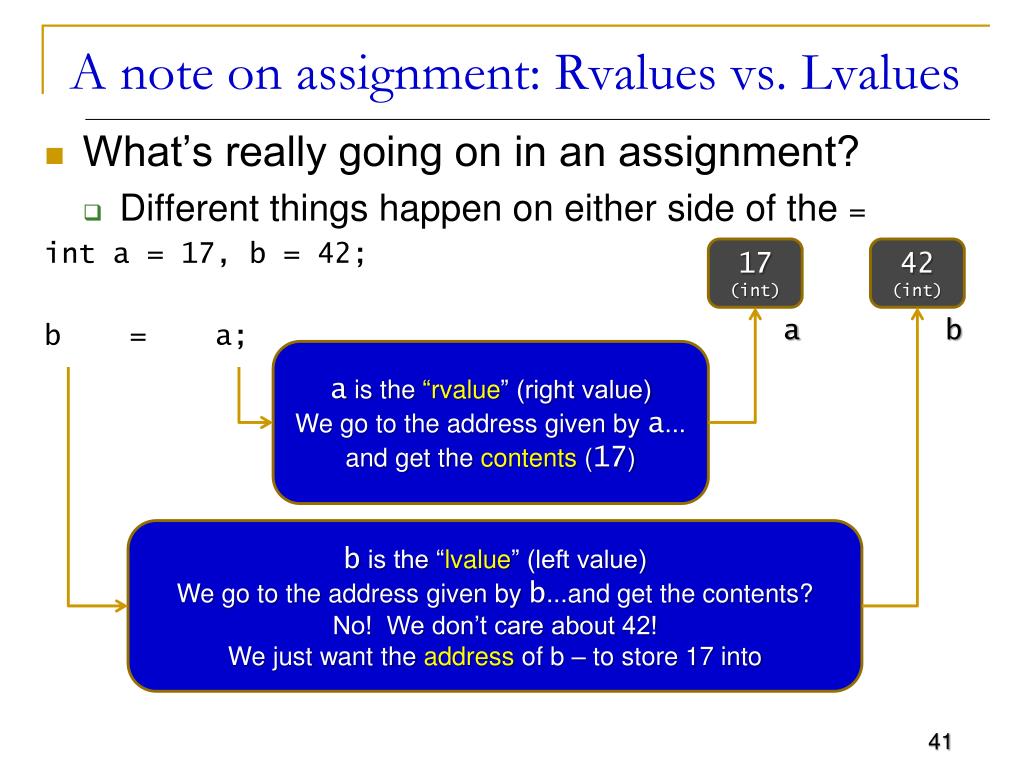 A note on assignment: Rvalues vs. Lvalues

What's really going on in an assignment?

Different things happen on either side of the =

int a = 17, b = 42;

17
(int)

42
(int)

a

b

b = a;

a is the "rvalue" (right value)
We go to the address given by a...
and get the contents (17)

b is the "lvalue" (left value)
We go to the address given by b...and get the contents?
No! We don't care about 42!
We just want the address of b – to store 17 into

41